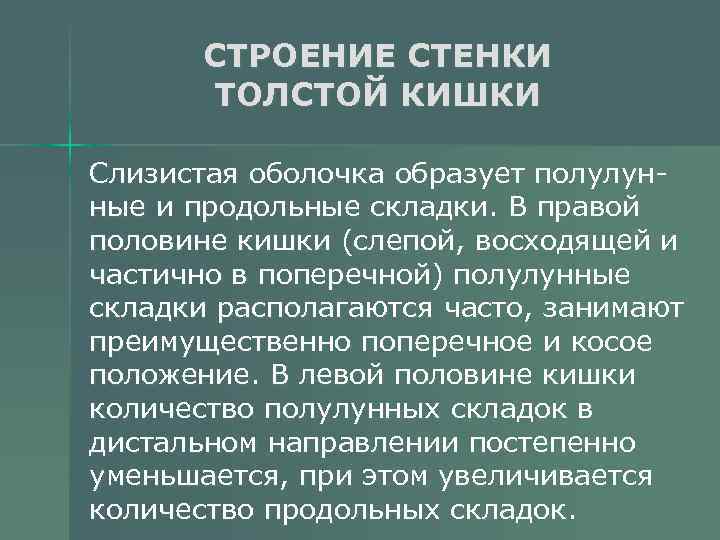 СТРОЕНИЕ СТЕНКИ ТОЛСТОЙ КИШКИ

Слизистая оболочка образует полулунные и продольные складки. В правой половине кишки (слепой, восходящей и частично в поперечной) полулунные складки располагаются часто, занимают преимущественно поперечное и косое положение. В левой половине кишки количество полулунных складок в дистальном направлении постепенно уменьшается, при этом увеличивается количество продольных складок.